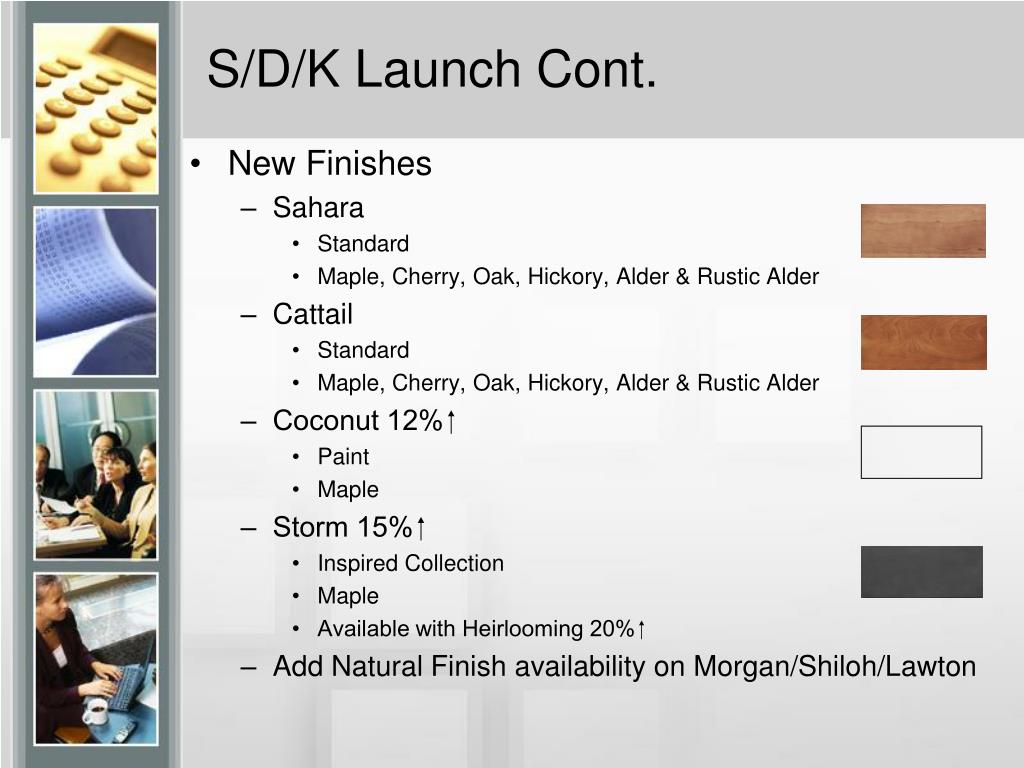 S/D/K Launch Cont.

• New Finishes
– Sahara
• Standard
• Maple, Cherry, Oak, Hickory, Alder & Rustic Alder
– Cattail
• Standard
• Maple, Cherry, Oak, Hickory, Alder & Rustic Alder
– Coconut 12%↑
• Paint
• Maple
– Storm 15%↑
• Inspired Collection
• Maple
• Available with Heirlooming 20%↑
– Add Natural Finish availability on Morgan/Shiloh/Lawton